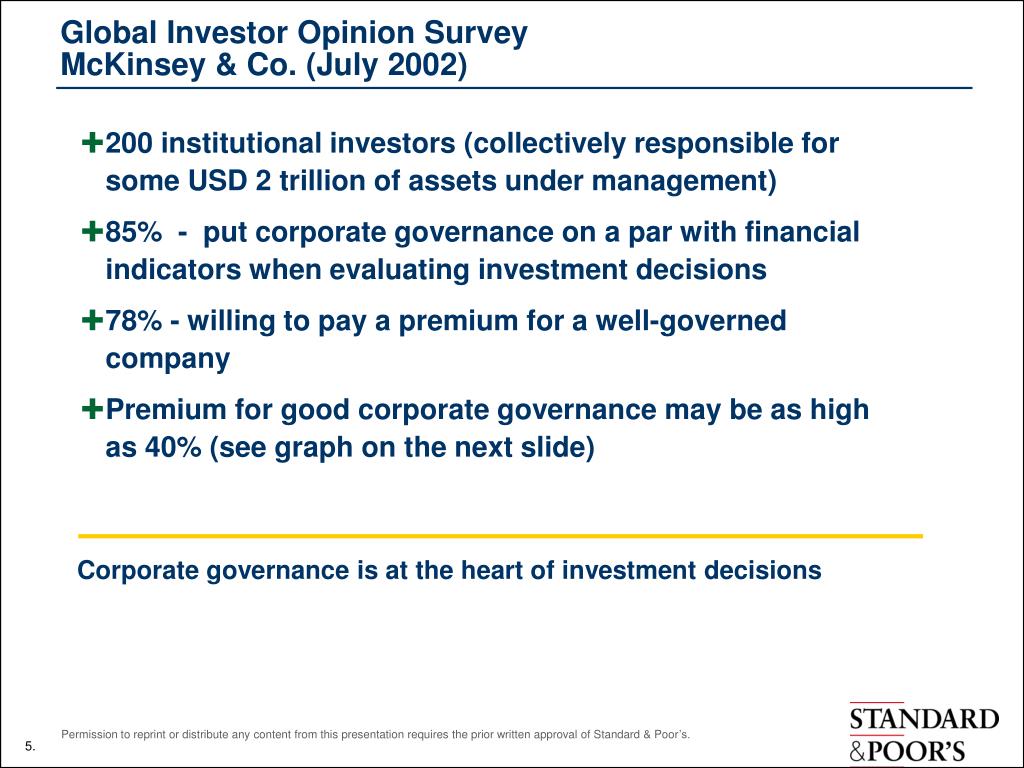 Global Investor Opinion Survey
McKinsey & Co. (July 2002)

200 institutional investors (collectively responsible for some USD 2 trillion of assets under management)

85% - put corporate governance on a par with financial indicators when evaluating investment decisions

78% - willing to pay a premium for a well-governed company

Premium for good corporate governance may be as high as 40% (see graph on the next slide)

Corporate governance is at the heart of investment decisions

Permission to reprint or distribute any content from this presentation requires the prior written approval of Standard & Poor's.

5.

STANDARD
&POOR'S